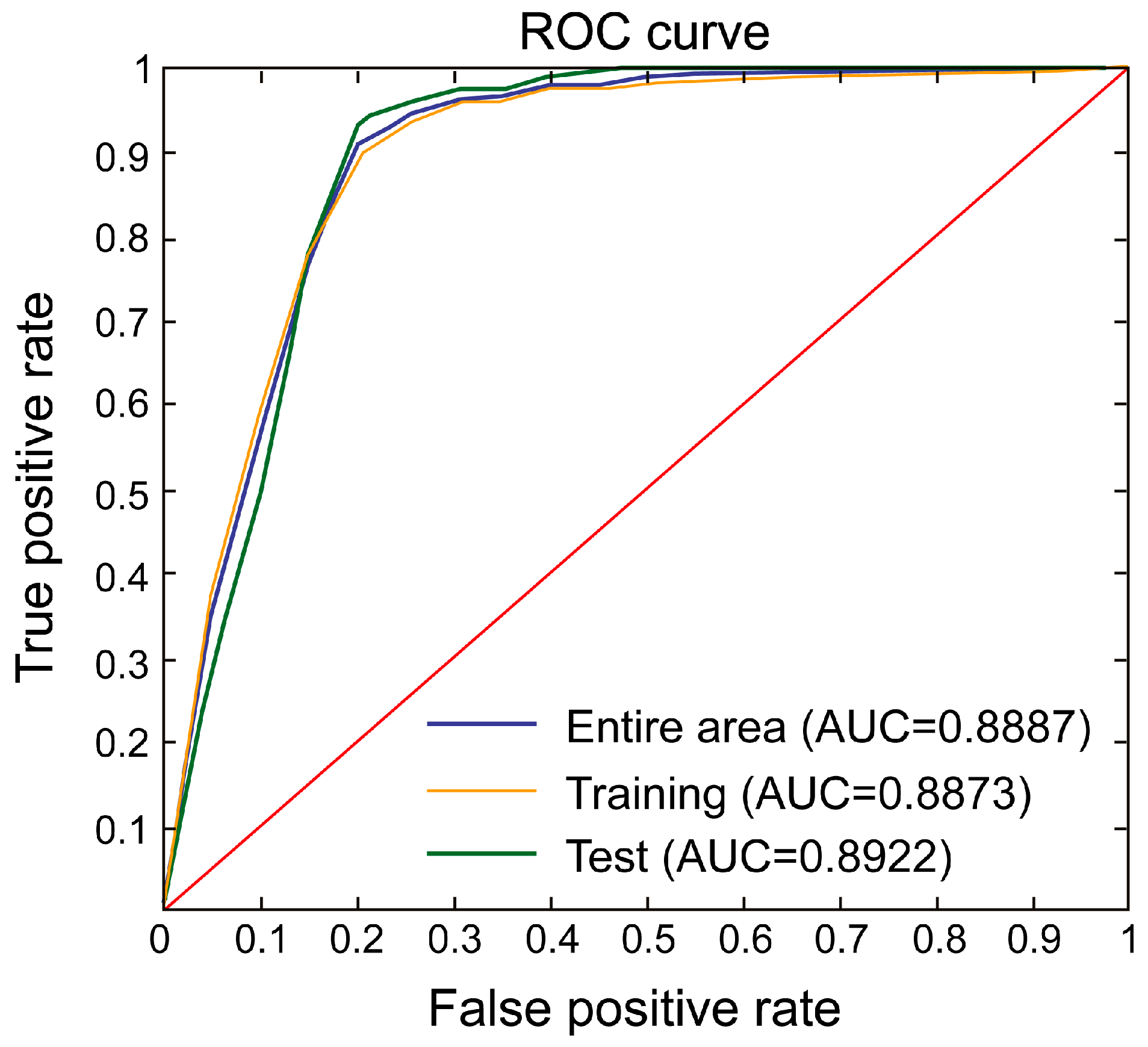 ROC curve

True positive rate

1
0.9
0.8
0.7
0.6
0.5
0.4
0.3
0.2
0.1

Entire area (AUC=0.8887)
Training (AUC=0.8873)
Test (AUC=0.8922)

0
0.1
0.2
0.3
0.4
0.5
0.6
0.7
0.8
0.9
1

False positive rate